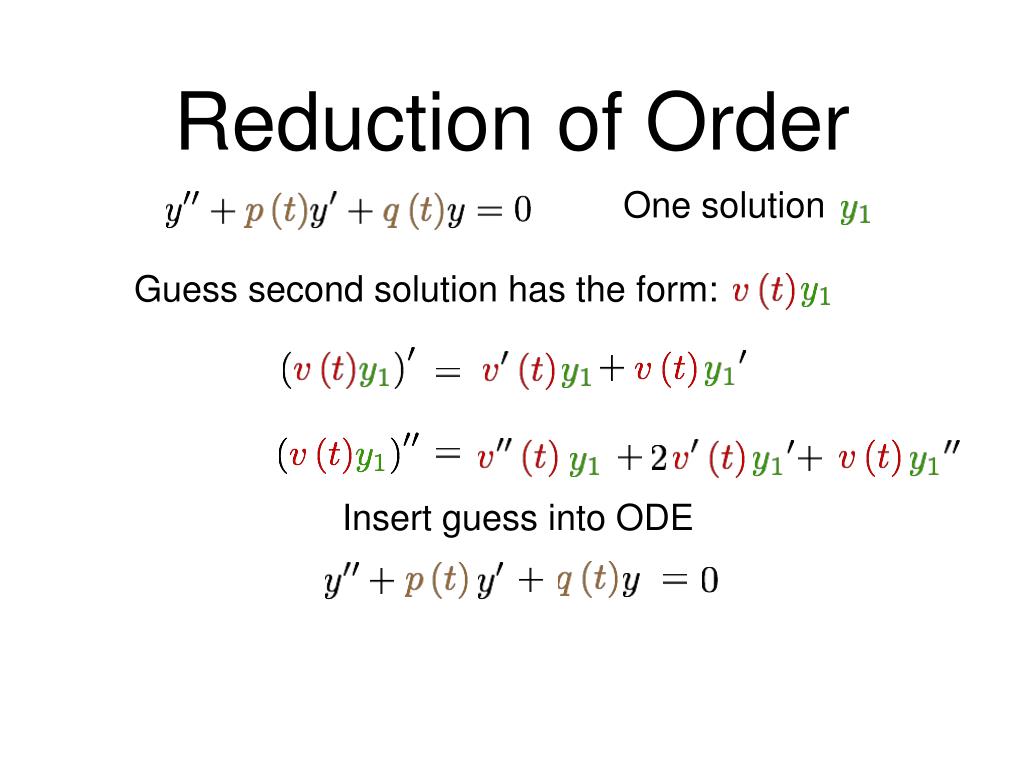 Reduction of Order

$y'' + p(t)y' + q(t)y = 0$   One solution $y_1$

Guess second solution has the form: $v(t)y_1$

$(v(t)y_1)' = v'(t)y_1 + v(t)y_1'$

$(v(t)y_1)'' = v''(t)y_1 + 2v'(t)y_1' + v(t)y_1''$

Insert guess into ODE

$y'' + p(t)y' + q(t)y = 0$